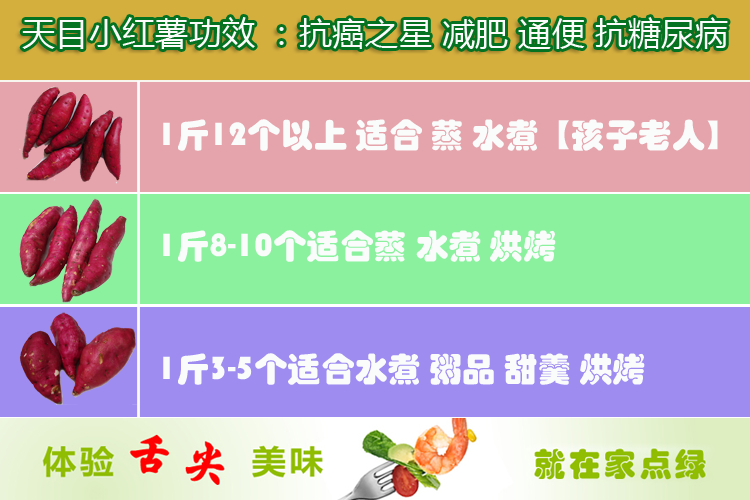 天目小红薯功效 ：抗癌之星 减肥 通便 抗糖尿病

1斤12个以上 适合 蒸 水煮【孩子老人】

1斤8-10个适合蒸 水煮 烘烤

1斤3-5个适合水煮 粥品 甜羹 烘烤

体验 舌尖 美味

就在家点绿